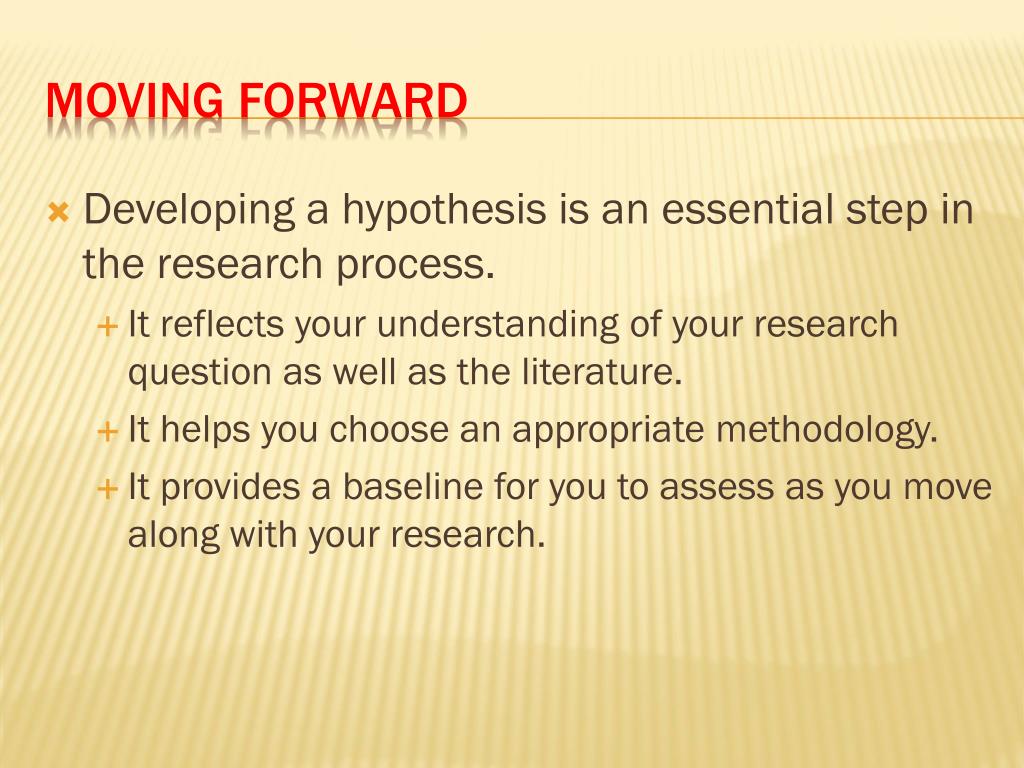 MOVING FORWARD

Developing a hypothesis is an essential step in the research process.

It reflects your understanding of your research question as well as the literature.

It helps you choose an appropriate methodology.

It provides a baseline for you to assess as you move along with your research.